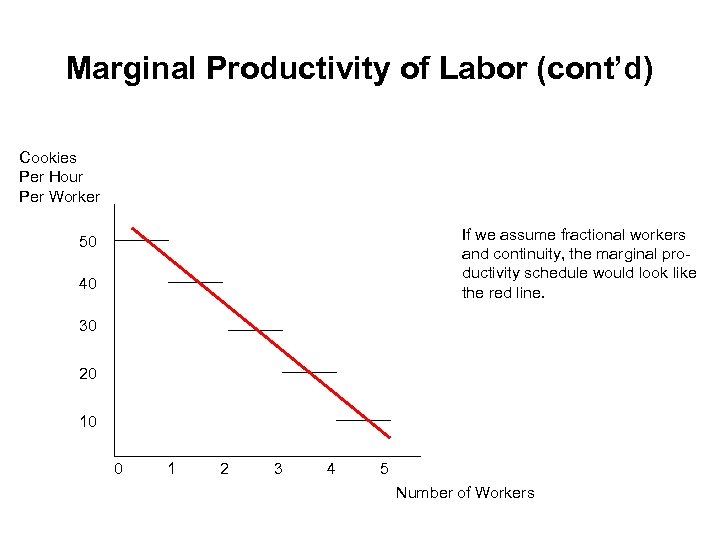 Marginal Productivity of Labor (cont'd)

Cookies
Per Hour
Per Worker

50

40

30

20

10

0 1 2 3 4 5

Number of Workers

If we assume fractional workers and continuity, the marginal productivity schedule would look like the red line.